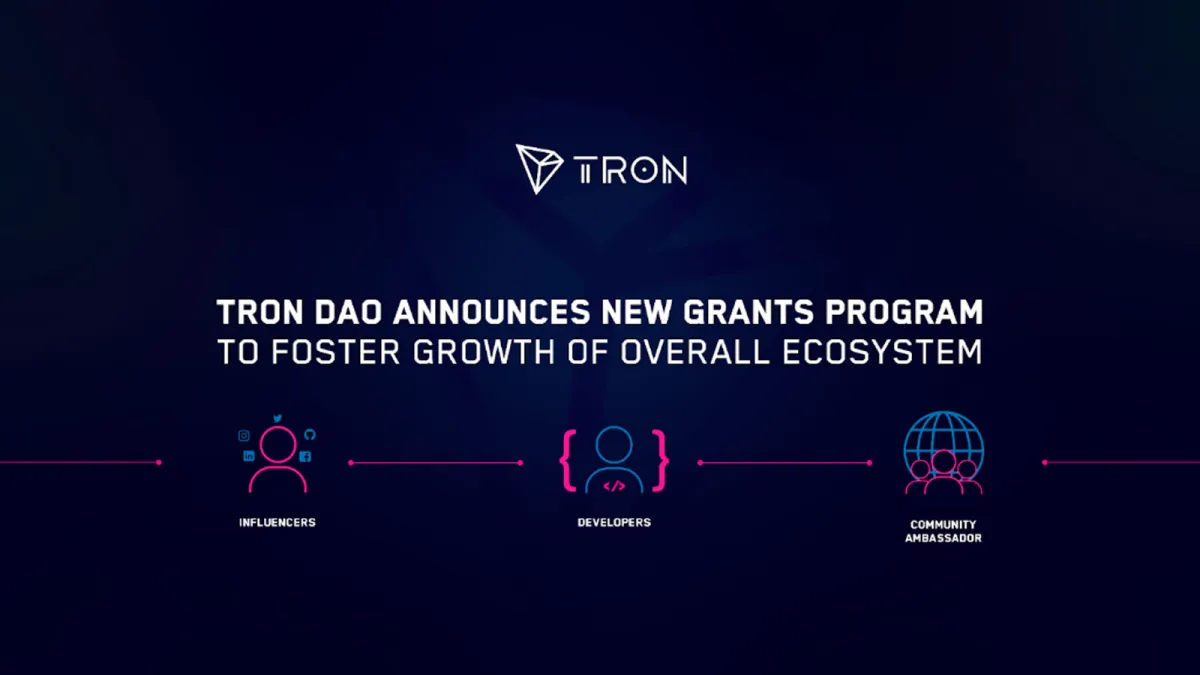 TRON

TRON DAO ANNOUNCES NEW GRANTS PROGRAM
TO FOSTER GROWTH OF OVERALL ECOSYSTEM

INFLUENCERS

</>

DEVELOPERS

COMMUNITY AMBASSADOR